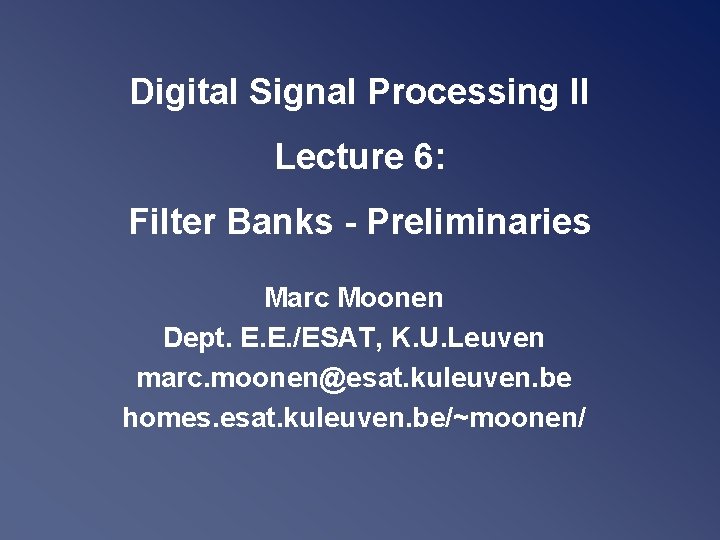 Digital Signal Processing II

Lecture 6:

Filter Banks - Preliminaries

Marc Moonen
Dept. E.E./ESAT, K.U.Leuven
marc.moonen@esat.kuleuven.be
homes.esat.kuleuven.be/~moonen/